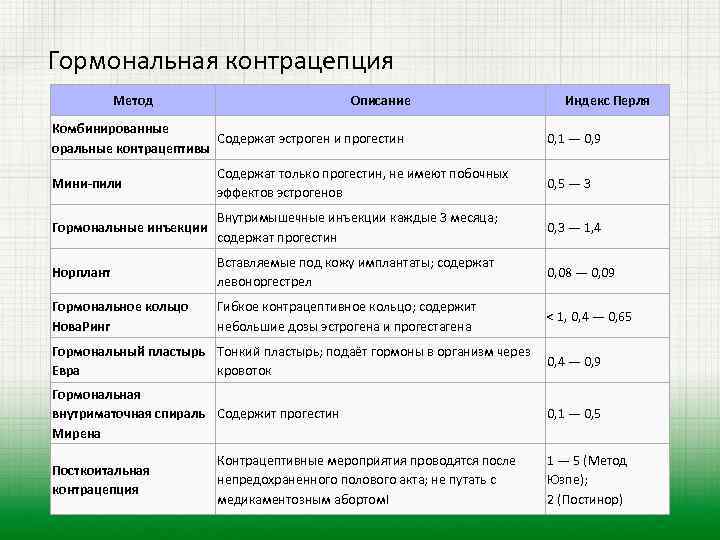 Гормональная контрацепция

| Метод | Описание | Индекс Перля |
|---|---|---|
| Комбинированные оральные контрацептивы | Содержат эстроген и прогестин | 0,1 — 0,9 |
| Мини-пили | Содержат только прогестин, не имеют побочных эффектов эстрогенов | 0,5 — 3 |
| Гормональные инъекции | Внутримышечные инъекции каждые 3 месяца; содержат прогестин | 0,3 — 1,4 |
| Норплант | Вставляемые под кожу имплантаты; содержат левоноргестрел | 0,08 — 0,09 |
| Гормональное кольцо НоваРинг | Гибкое контрацептивное кольцо; содержит небольшие дозы эстрогена и прогестагена | < 1, 0,4 — 0,65 |
| Гормональный пластырь Евра | Тонкий пластырь; подаёт гормоны в организм через кровоток | 0,4 — 0,9 |
| Гормональная внутриматочная спираль Мирена | Содержит прогестин | 0,1 — 0,5 |
| Посткоитальная контрацепция | Контрацептивные мероприятия проводятся после непредохраненного полового акта; не путать с медикаментозным абортом! | 1 — 5 (Метод Юзпе); 2 (Постинор) |